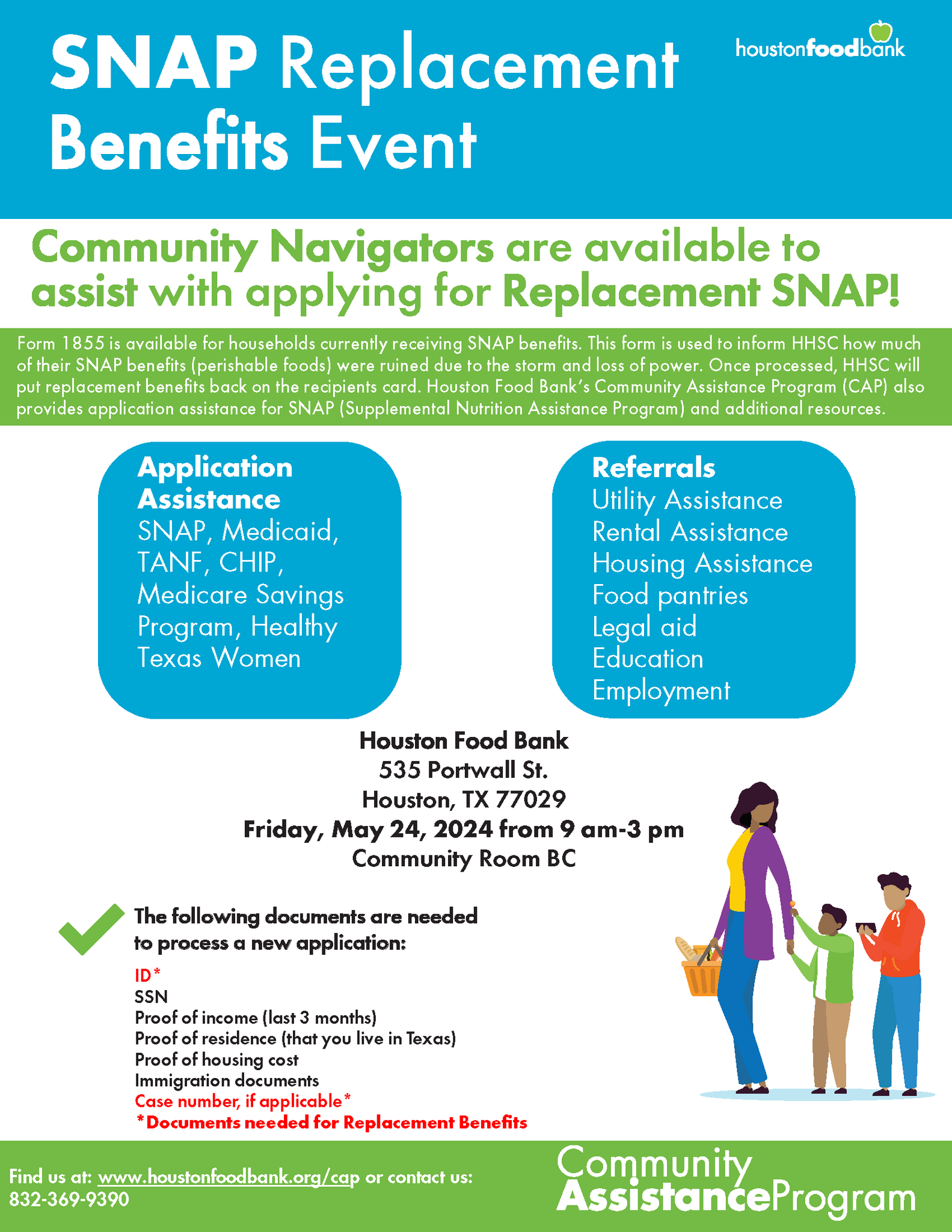 SNAP Replacement Benefits Event

houstonfoodbank

Community Navigators are available to assist with applying for Replacement SNAP!

Form 1855 is available for households currently receiving SNAP benefits. This form is used to inform HHSC how much of their SNAP benefits (perishable foods) were ruined due to the storm and loss of power. Once processed, HHSC will put replacement benefits back on the recipients card. Houston Food Bank's Community Assistance Program (CAP) also provides application assistance for SNAP (Supplemental Nutrition Assistance Program) and additional resources.

Application Assistance
SNAP, Medicaid, TANF, CHIP, Medicare Savings Program, Healthy Texas Women

Referrals
Utility Assistance
Rental Assistance
Housing Assistance
Food pantries
Legal aid
Education
Employment

Houston Food Bank
535 Portwall St.
Houston, TX 77029
Friday, May 24, 2024 from 9 am-3 pm
Community Room BC

The following documents are needed to process a new application:

ID*
SSN
Proof of income (last 3 months)
Proof of residence (that you live in Texas)
Proof of housing cost
Immigration documents
Case number, if applicable*
*Documents needed for Replacement Benefits

Find us at: www.houstonfoodbank.org/cap or contact us: 832-369-9390

Community AssistanceProgram